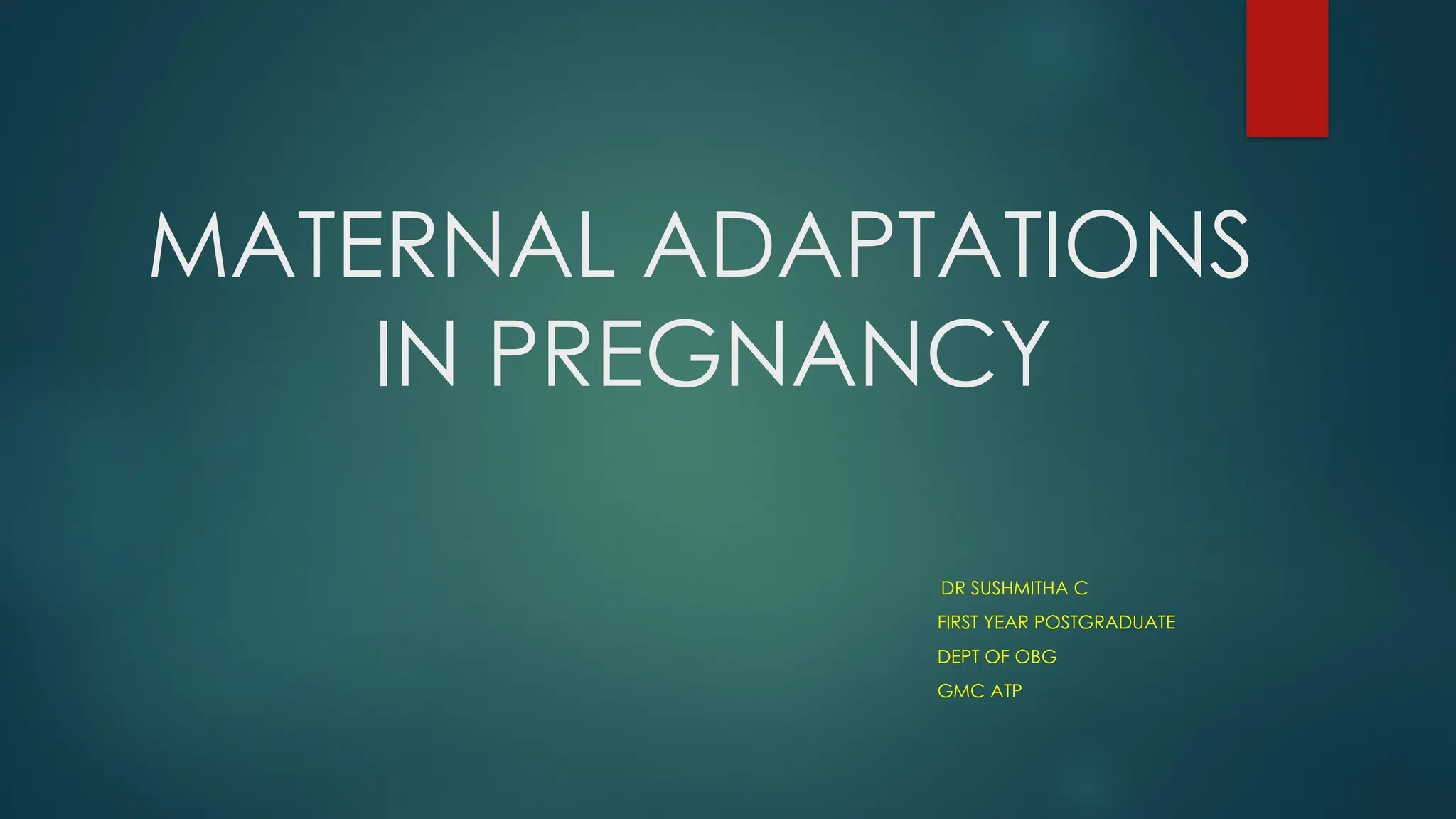 MATERNAL ADAPTATIONS IN PREGNANCY

DR SUSHMITHA C
FIRST YEAR POSTGRADUATE
DEPT OF OBG
GMC ATP